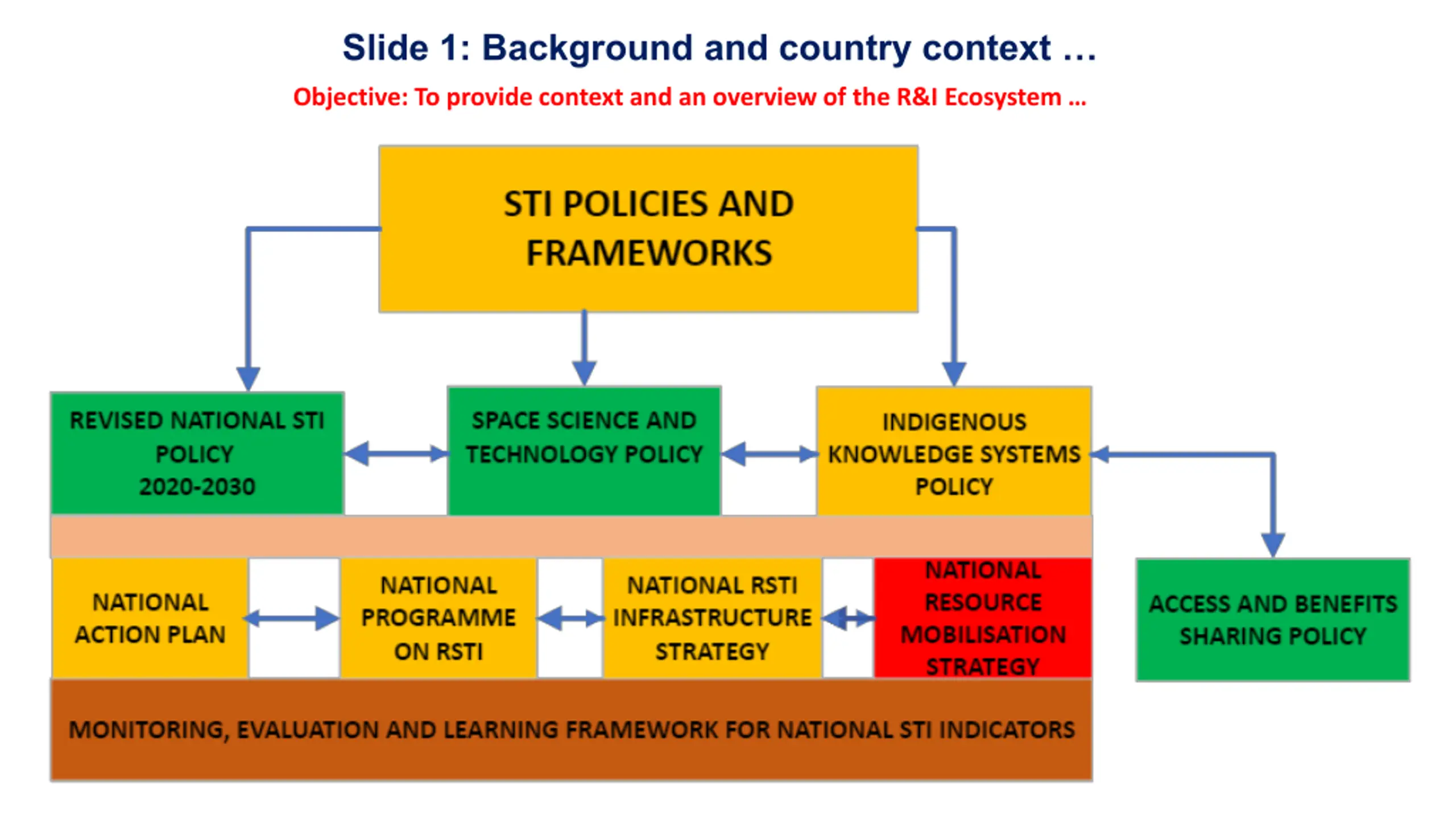 Slide 1: Background and country context …

Objective: To provide context and an overview of the R&I Ecosystem …

STI POLICIES AND FRAMEWORKS

REVISED NATIONAL STI POLICY 2020-2030

SPACE SCIENCE AND TECHNOLOGY POLICY

INDIGENOUS KNOWLEDGE SYSTEMS POLICY

NATIONAL ACTION PLAN

NATIONAL PROGRAMME ON RSTI

NATIONAL RSTI INFRASTRUCTURE STRATEGY

NATIONAL RESOURCE MOBILISATION STRATEGY

ACCESS AND BENEFITS SHARING POLICY

MONITORING, EVALUATION AND LEARNING FRAMEWORK FOR NATIONAL STI INDICATORS